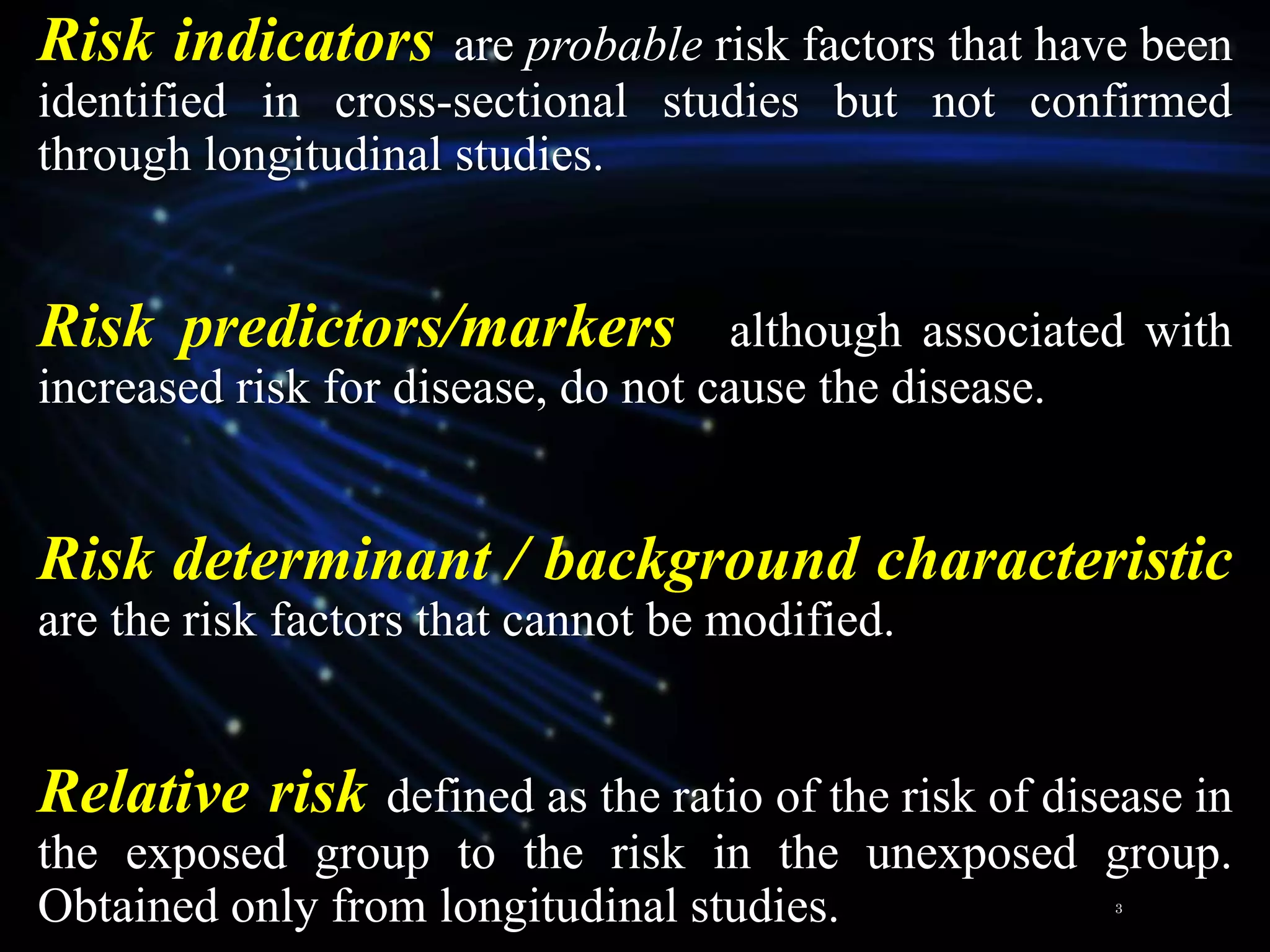 Risk indicators are probable risk factors that have been identified in cross-sectional studies but not confirmed through longitudinal studies.

Risk predictors/markers although associated with increased risk for disease, do not cause the disease.

Risk determinant / background characteristic are the risk factors that cannot be modified.

Relative risk defined as the ratio of the risk of disease in the exposed group to the risk in the unexposed group. Obtained only from longitudinal studies.

3